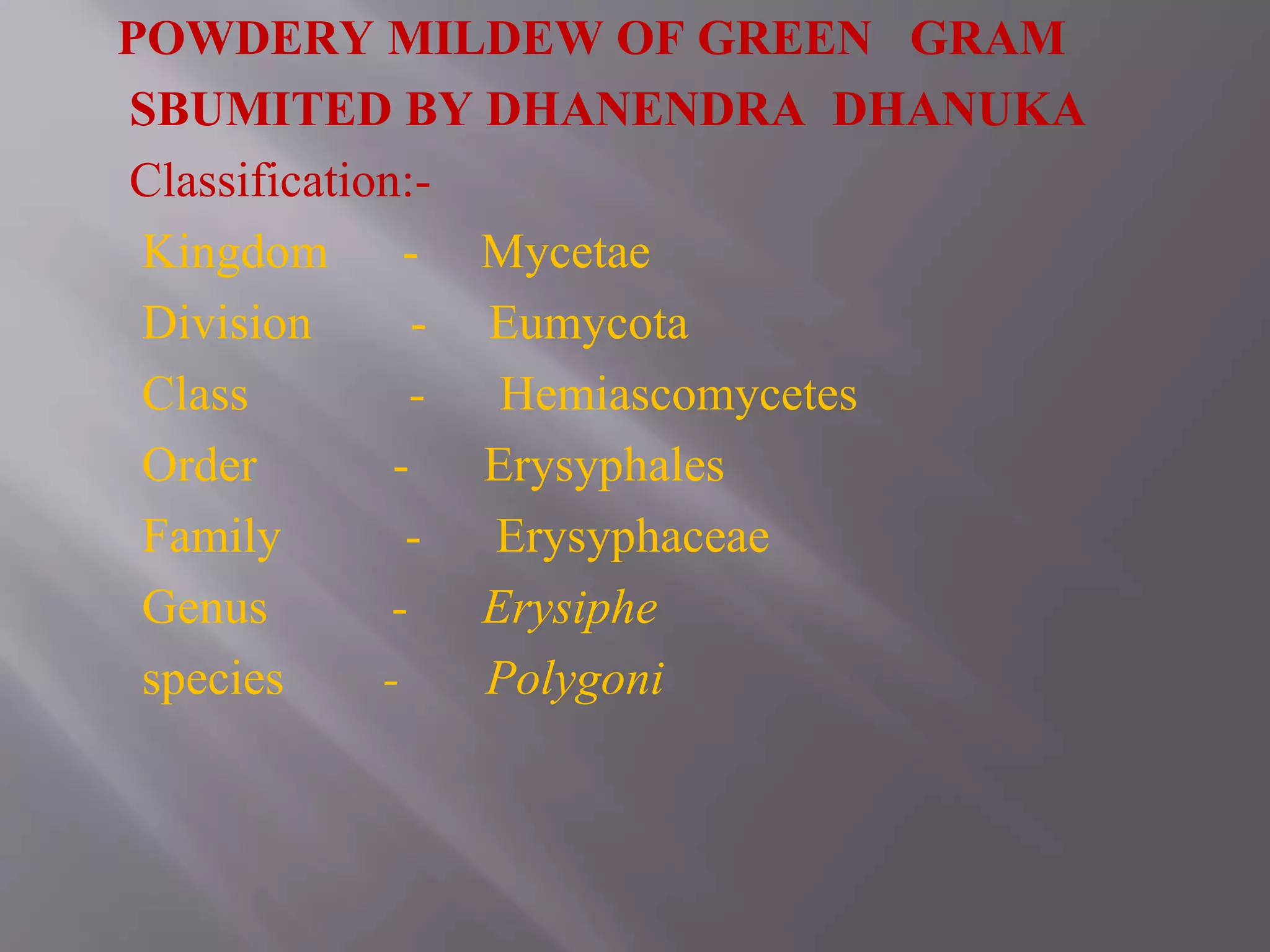 POWDERY MILDEW OF GREEN GRAM
SBUMITED BY DHANENDRA DHANUKA
Classification:-
Kingdom - Mycetae
Division - Eumycota
Class - Hemiascomycetes
Order - Erysyphales
Family - Erysyphaceae
Genus - Erysiphe
species - Polygoni